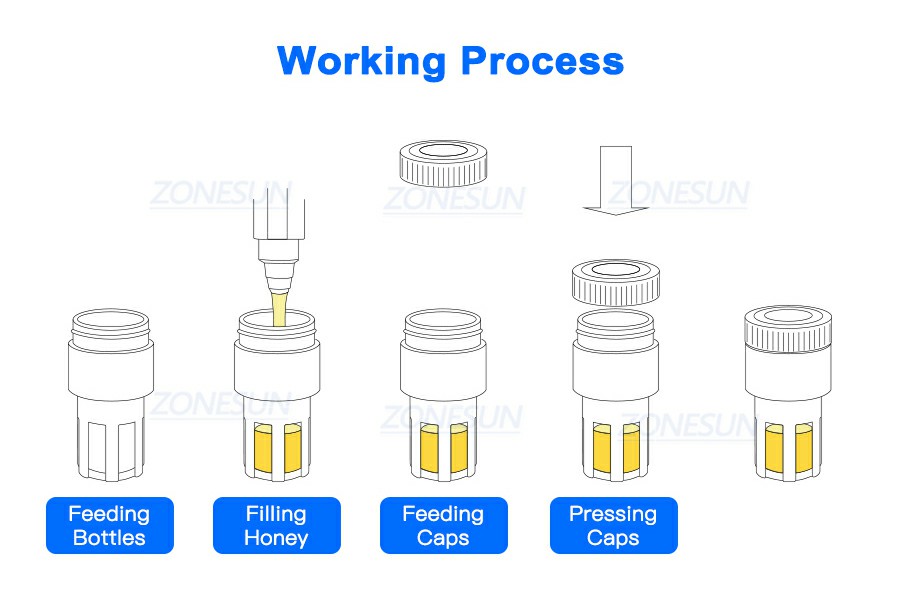 Working Process

ZONESUN ZONESUN ZONESUN

ZONESUN ZONESUN ZONESUN

Feeding Bottles

Filling Honey

Feeding Caps

Pressing Caps